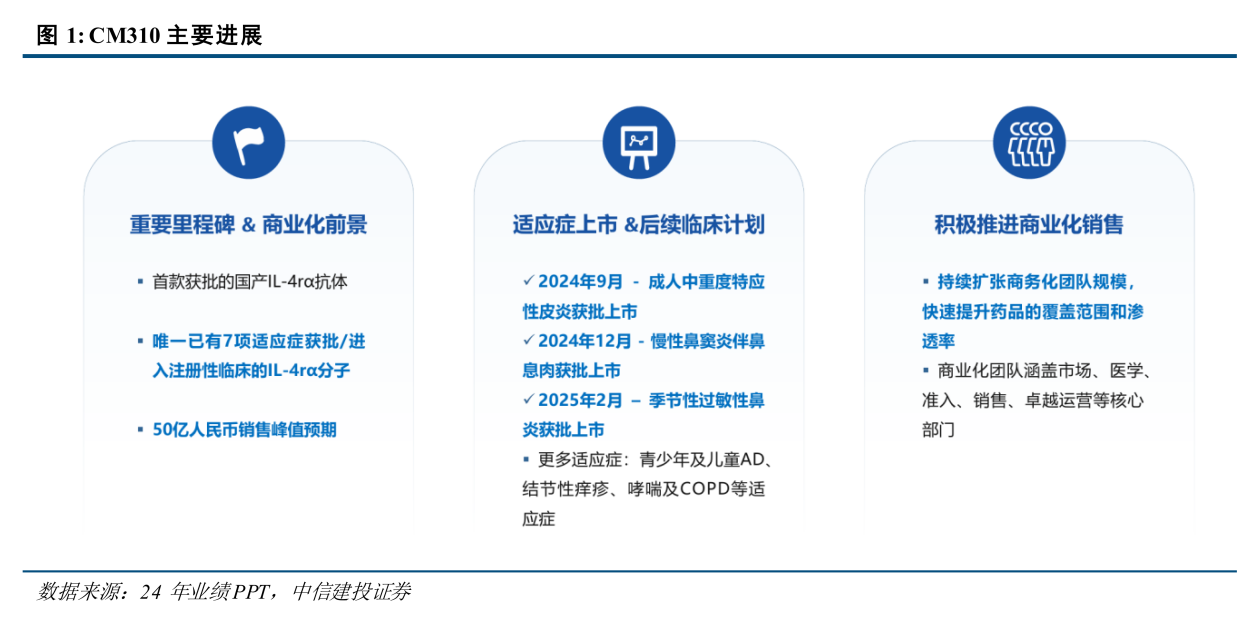 图 1: CM310 主要进展

重要里程碑 & 商业化前景

▪ 首款获批的国产IL-4rα抗体

▪ 唯一已有7项适应症获批/进入注册性临床的IL-4rα分子

▪ 50亿人民币销售峰值预期

适应症上市 &后续临床计划

✓ 2024年9月 - 成人中重度特应性皮炎获批上市
✓ 2024年12月 - 慢性鼻窦炎伴鼻息肉获批上市
✓ 2025年2月 – 季节性过敏性鼻炎获批上市
▪ 更多适应症：青少年及儿童AD、结节性痒疹、哮喘及COPD等适应症

积极推进商业化销售

▪ 持续扩张商务化团队规模，快速提升药品的覆盖范围和渗透率
▪ 商业化团队涵盖市场、医学、准入、销售、卓越运营等核心部门

数据来源：24 年业绩PPT，中信建投证券